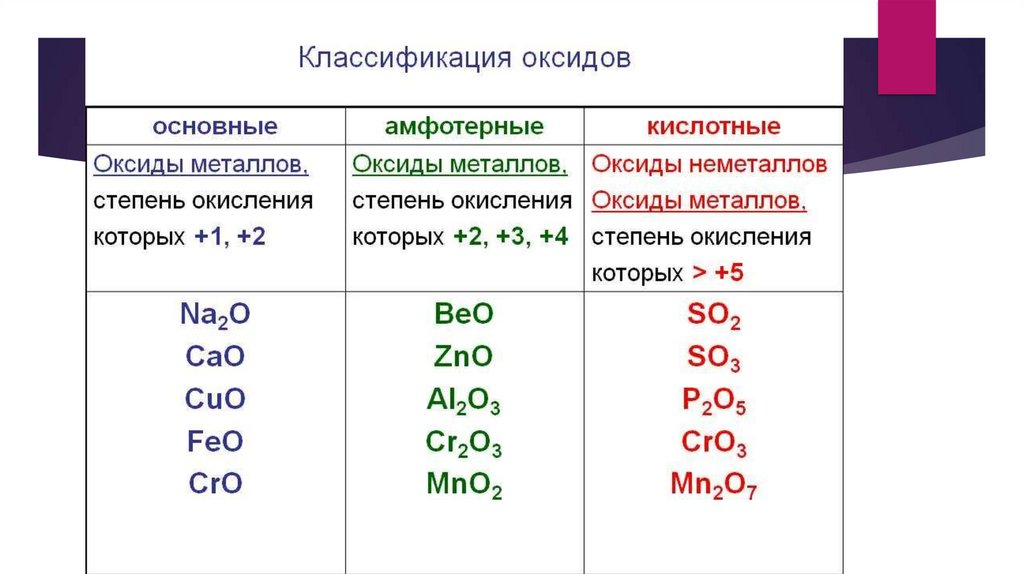 Классификация оксидов

| основные | амфотерные | кислотные |
|---|---|---|
| Оксиды металлов, степень окисления которых +1, +2 | Оксиды металлов, степень окисления которых +2, +3, +4 | Оксиды неметаллов Оксиды металлов, степень окисления которых > +5 |
| $Na_2O$ $CaO$ $CuO$ $FeO$ $CrO$ | $BeO$ $ZnO$ $Al_2O_3$ $Cr_2O_3$ $MnO_2$ | $SO_2$ $SO_3$ $P_2O_5$ $CrO_3$ $Mn_2O_7$ |